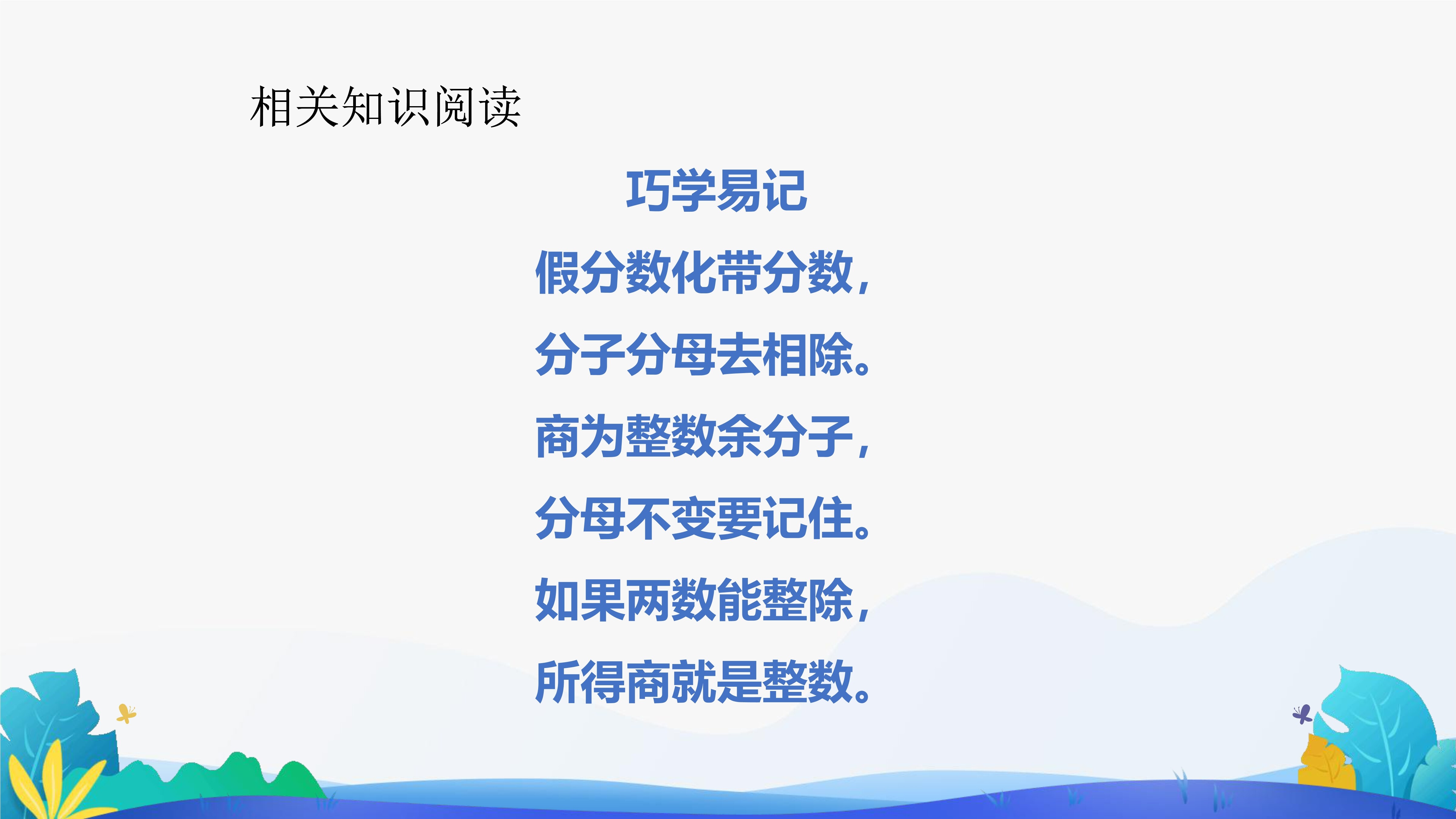 相关知识阅读

巧学易记

假分数化带分数，

分子分母去相除。

商为整数余分子，

分母不变要记住。

如果两数能整除，

所得商就是整数。